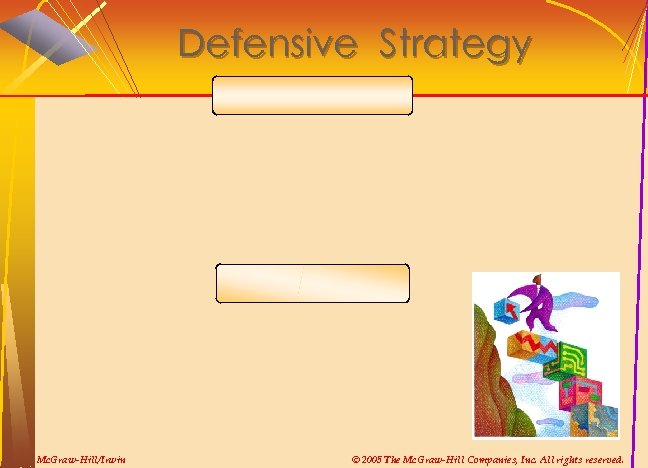 Defensive Strategy

McGraw-Hill/Irwin

© 2005 The McGraw-Hill Companies, Inc. All rights reserved.